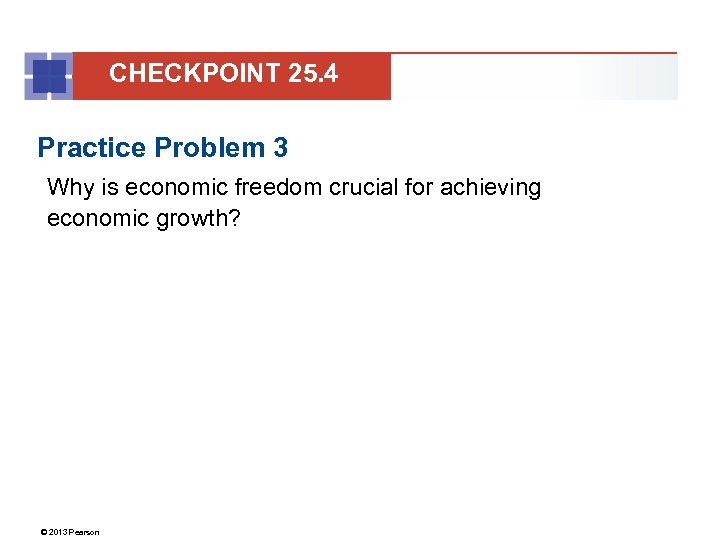 CHECKPOINT 25.4

Practice Problem 3

Why is economic freedom crucial for achieving economic growth?

© 2013 Pearson